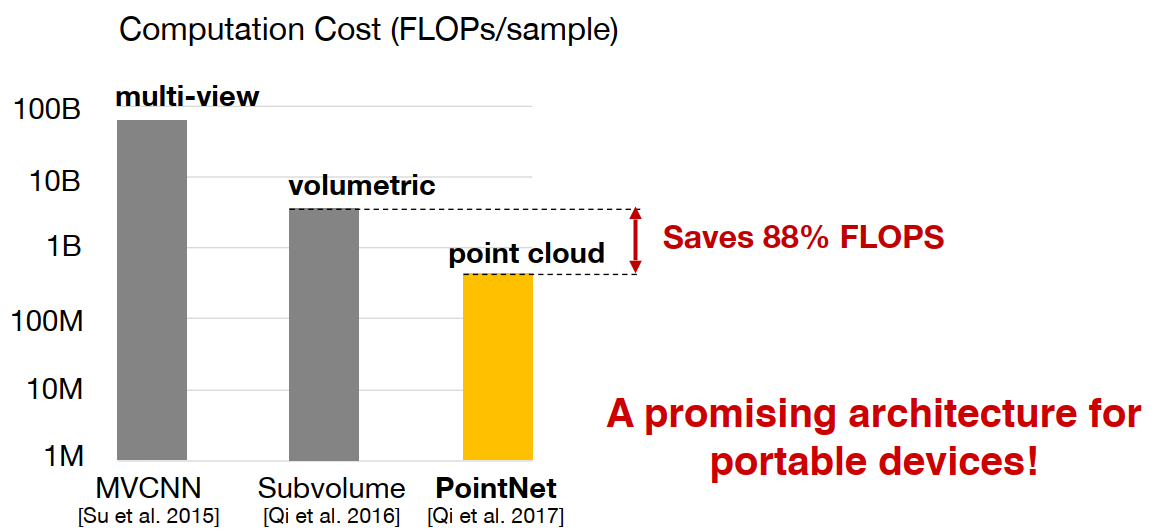 Computation Cost (FLOPs/sample)

100B
10B
1B
100M
10M
1M

multi-view
volumetric
point cloud

Saves 88% FLOPS

MVCNN
[Su et al. 2015]
Subvolume
[Qi et al. 2016]
PointNet
[Qi et al. 2017]

A promising architecture for portable devices!